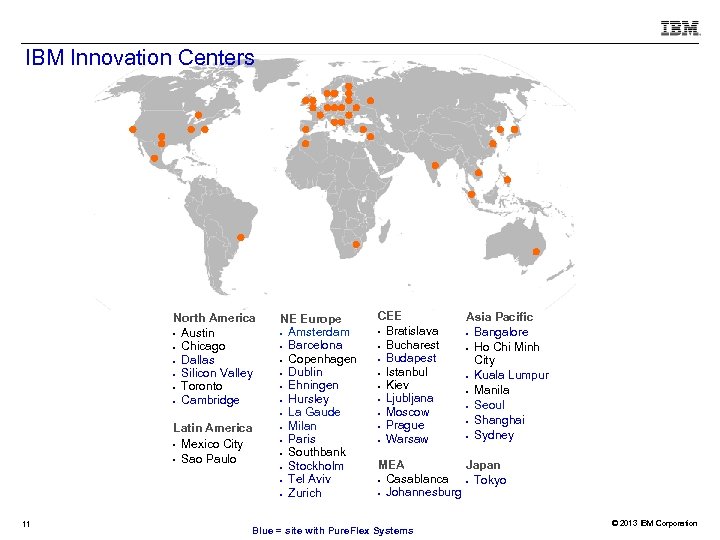 IBM

IBM Innovation Centers

North America
- Austin
- Chicago
- Dallas
- Silicon Valley
- Toronto
- Cambridge

Latin America
- Mexico City
- Sao Paulo

NE Europe
- Amsterdam
- Barcelona
- Copenhagen
- Dublin
- Ehningen
- Hursley
- La Gaude
- Milan
- Paris
- Southbank
- Stockholm
- Tel Aviv
- Zurich

CEE
- Bratislava
- Bucharest
- Budapest
- Istanbul
- Kiev
- Ljubljana
- Moscow
- Prague
- Warsaw

MEA
- Casablanca
- Johannesburg

Asia Pacific
- Bangalore
- Ho Chi Minh City
- Kuala Lumpur
- Manila
- Seoul
- Shanghai
- Sydney

Japan
- Tokyo

11

Blue = site with PureFlex Systems

© 2013 IBM Corporation